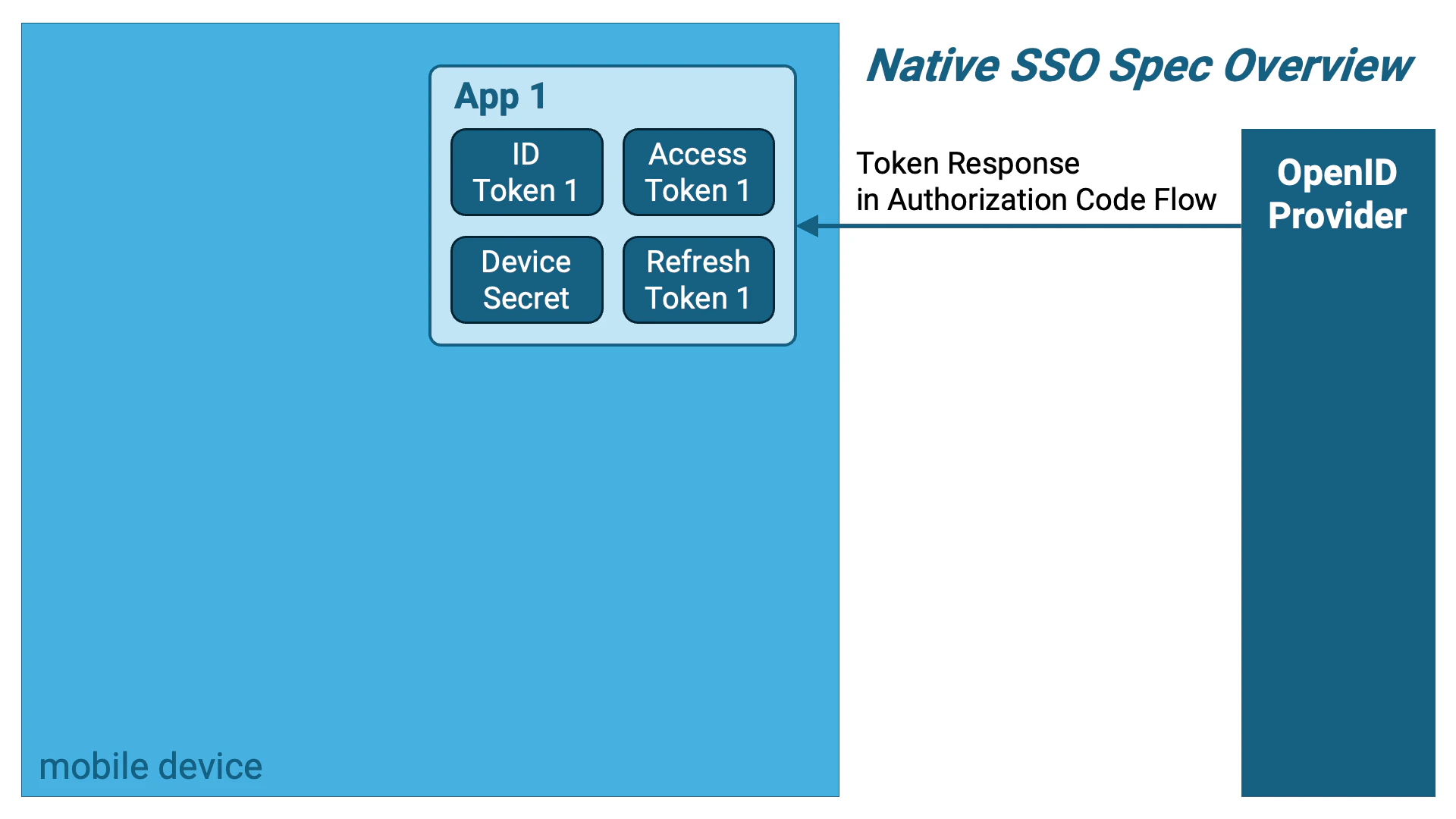 Native SSO Spec Overview

App 1

ID Token 1

Access Token 1

Device Secret

Refresh Token 1

Token Response in Authorization Code Flow

OpenID Provider

mobile device